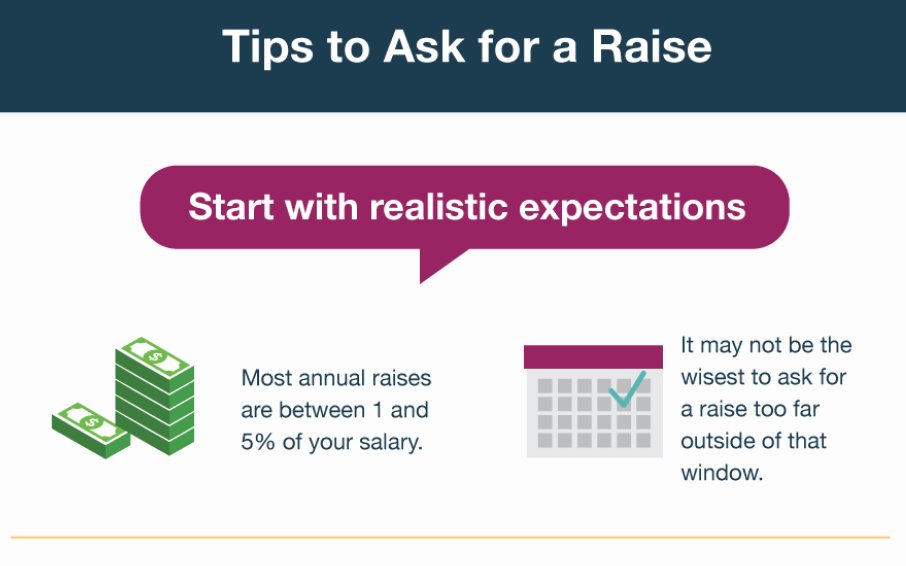 Tips to Ask for a Raise

Start with realistic expectations

Most annual raises are between 1 and 5% of your salary.

It may not be the wisest to ask for a raise too far outside of that window.